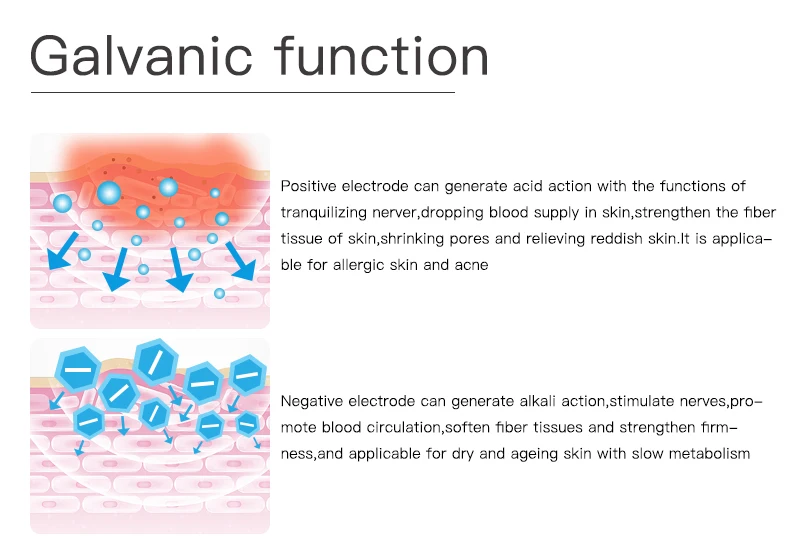 Galvanic function

Positive electrode can generate acid action with the functions of tranquilizing nerver,dropping blood supply in skin,strengthen the fiber tissue of skin,shrinking pores and relieving reddish skin.It is applicable for allergic skin and acne

Negative electrode can generate alkali action,stimulate nerves,promote blood circulation,soften fiber tissues and strengthen firmness,and applicable for dry and ageing skin with slow metabolism